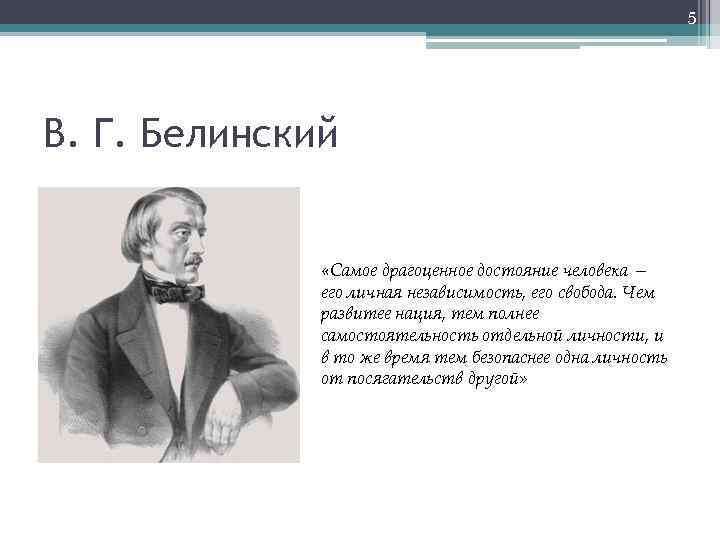 5

В. Г. Белинский

«Самое драгоценное достояние человека – его личная независимость, его свобода. Чем развитее нация, тем полнее самостоятельность отдельной личности, и в то же время тем безопаснее одна личность от посягательств другой»